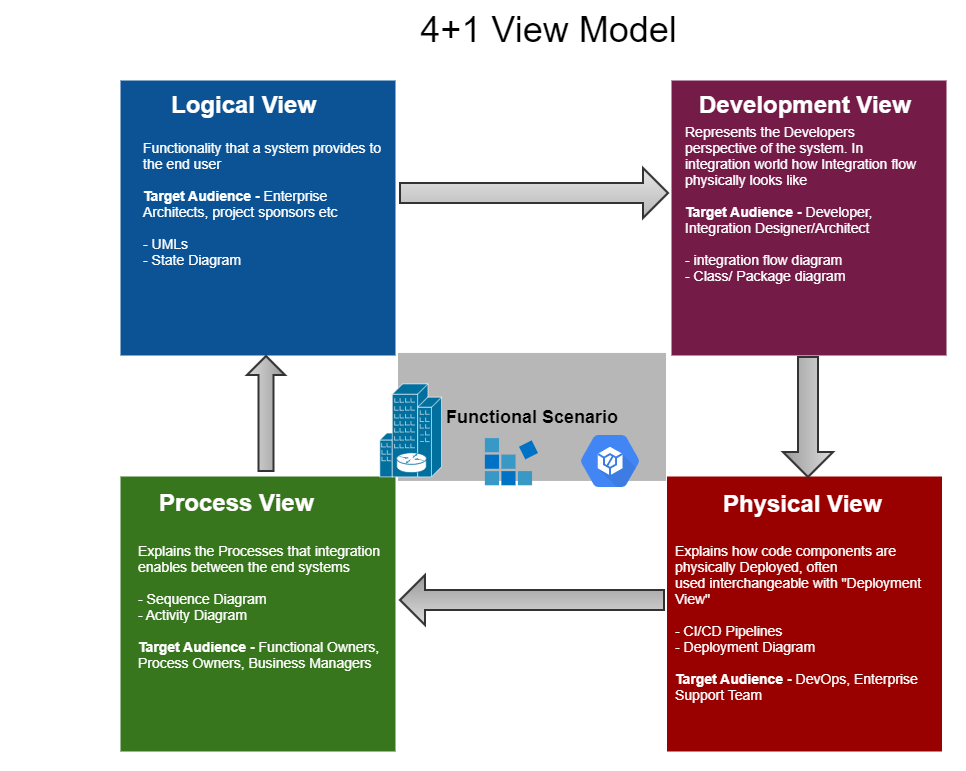 4+1 View Model

Logical View

Functionality that a system provides to the end user

Target Audience - Enterprise Architects, project sponsors etc

- UMLs
- State Diagram

Development View

Represents the Developers perspective of the system. In integration world how Integration flow physically looks like

Target Audience - Developer, Integration Designer/Architect

- integration flow diagram
- Class/ Package diagram

Functional Scenario

Process View

Explains the Processes that integration enables between the end systems

- Sequence Diagram
- Activity Diagram

Target Audience - Functional Owners, Process Owners, Business Managers

Physical View

Explains how code components are physically Deployed, often used interchangeable with "Deployment View"

- CI/CD Pipelines
- Deployment Diagram

Target Audience - DevOps, Enterprise Support Team